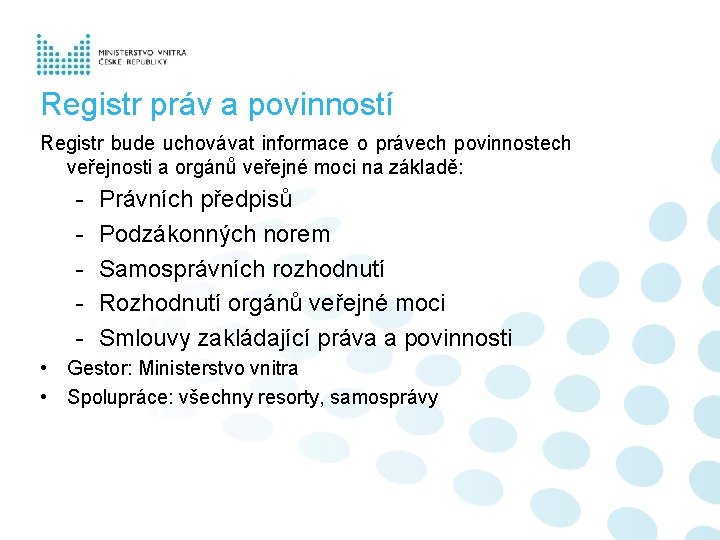 MINISTERSTVO VNITRA
ČESKÉ REPUBLIKY

Registr práv a povinností

Registr bude uchovávat informace o právech povinnostech veřejnosti a orgánů veřejné moci na základě:

- Právních předpisů
- Podzákonných norem
- Samosprávních rozhodnutí
- Rozhodnutí orgánů veřejné moci
- Smlouvy zakládající práva a povinnosti

• Gestor: Ministerstvo vnitra
• Spolupráce: všechny resorty, samosprávy